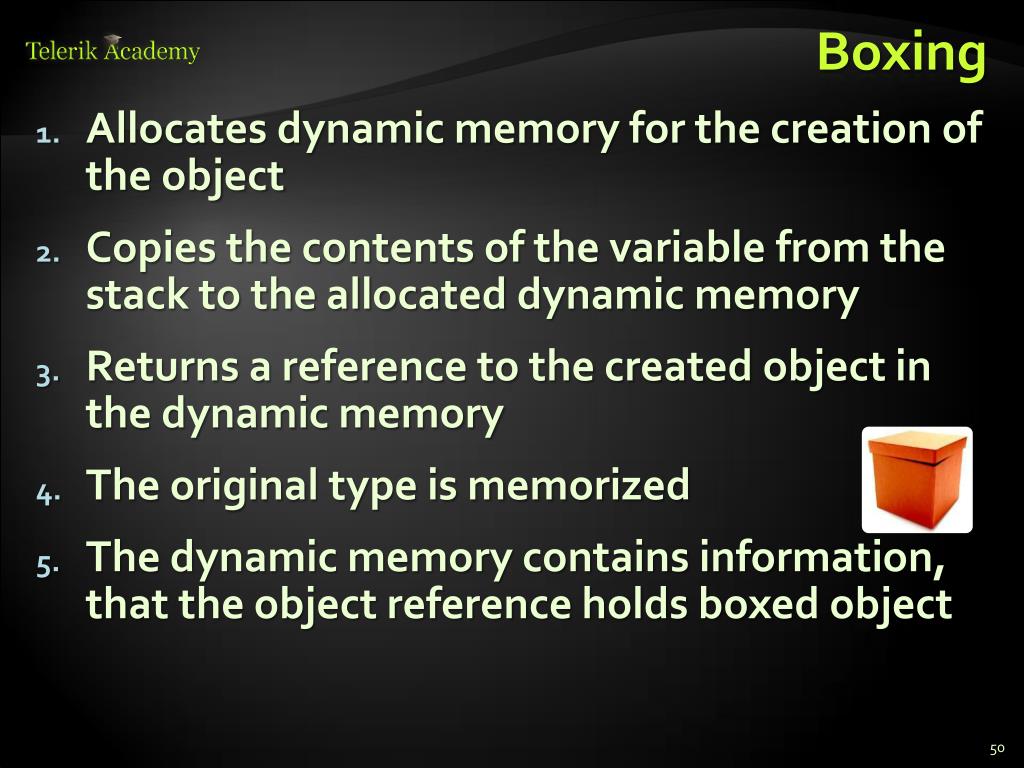 Telerik Academy

Boxing

1. Allocates dynamic memory for the creation of the object
2. Copies the contents of the variable from the stack to the allocated dynamic memory
3. Returns a reference to the created object in the dynamic memory
4. The original type is memorized
5. The dynamic memory contains information, that the object reference holds boxed object

50